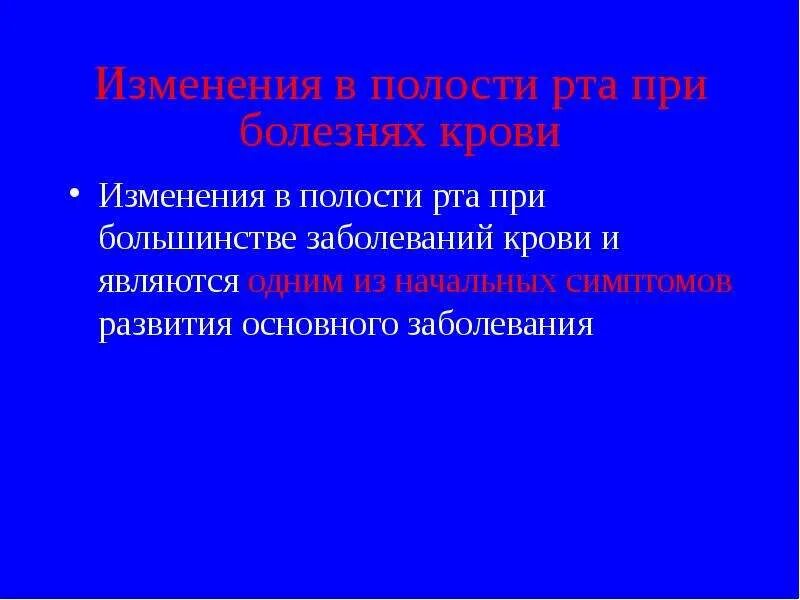 Изменения в полости рта при болезнях крови

• Изменения в полости рта при большинстве заболеваний крови и являются одним из начальных симптомов развития основного заболевания